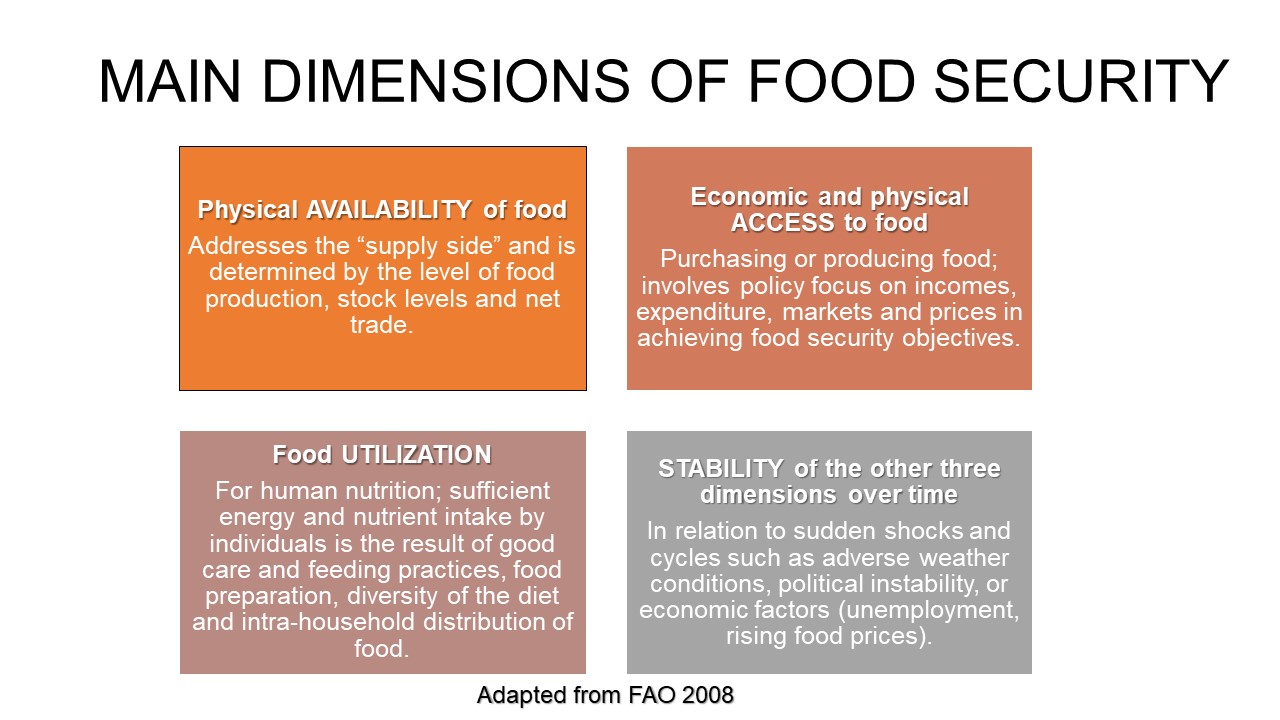 MAIN DIMENSIONS OF FOOD SECURITY

Physical AVAILABILITY of food

Addresses the “supply side” and is determined by the level of food production, stock levels and net trade.

Economic and physical ACCESS to food

Purchasing or producing food; involves policy focus on incomes, expenditure, markets and prices in achieving food security objectives.

Food UTILIZATION

For human nutrition; sufficient energy and nutrient intake by individuals is the result of good care and feeding practices, food preparation, diversity of the diet and intra-household distribution of food.

STABILITY of the other three dimensions over time

In relation to sudden shocks and cycles such as adverse weather conditions, political instability, or economic factors (unemployment, rising food prices).

Adapted from FAO 2008